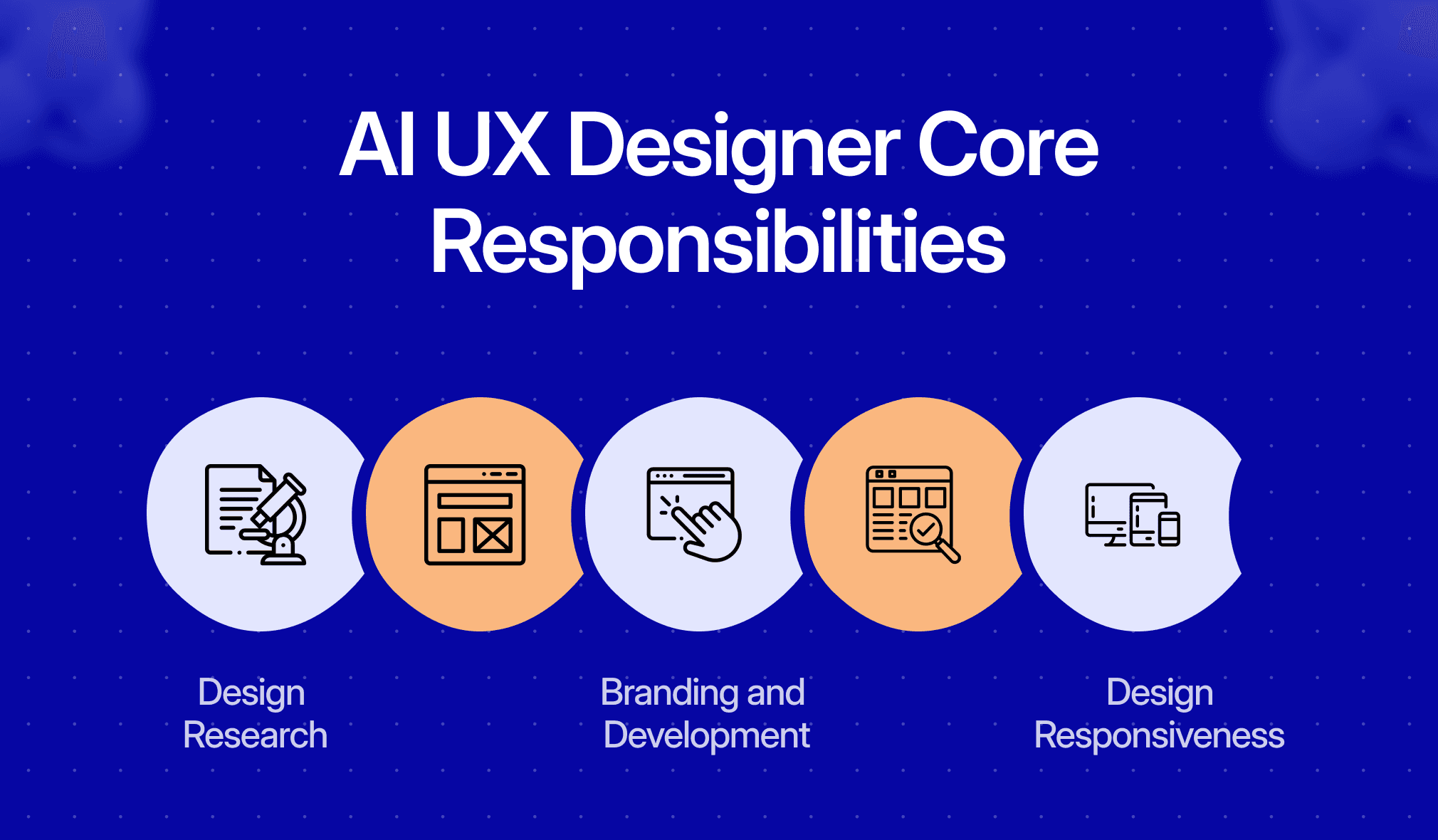 AI UX Designer Core Responsibilities

Design Research

Branding and Development

Design Responsiveness